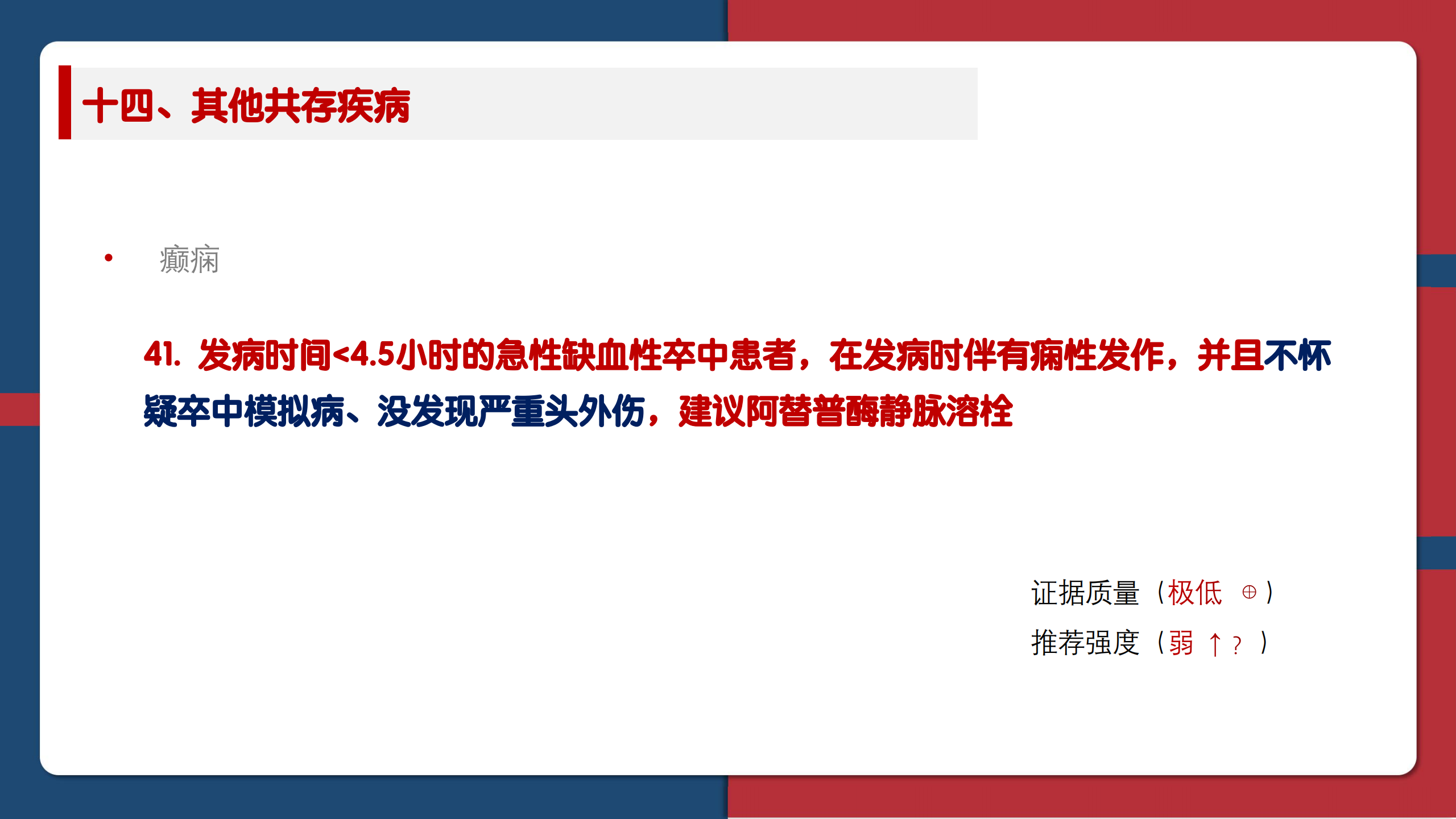 十四、其他共存疾病

• 癫痫

41. 发病时间<4.5小时的急性缺血性卒中患者，在发病时伴有痫性发作，并且不怀疑卒中模拟病、没发现严重头外伤，建议阿替普酶静脉溶栓

证据质量（极低 ⊕）
推荐强度（弱 ↑？）